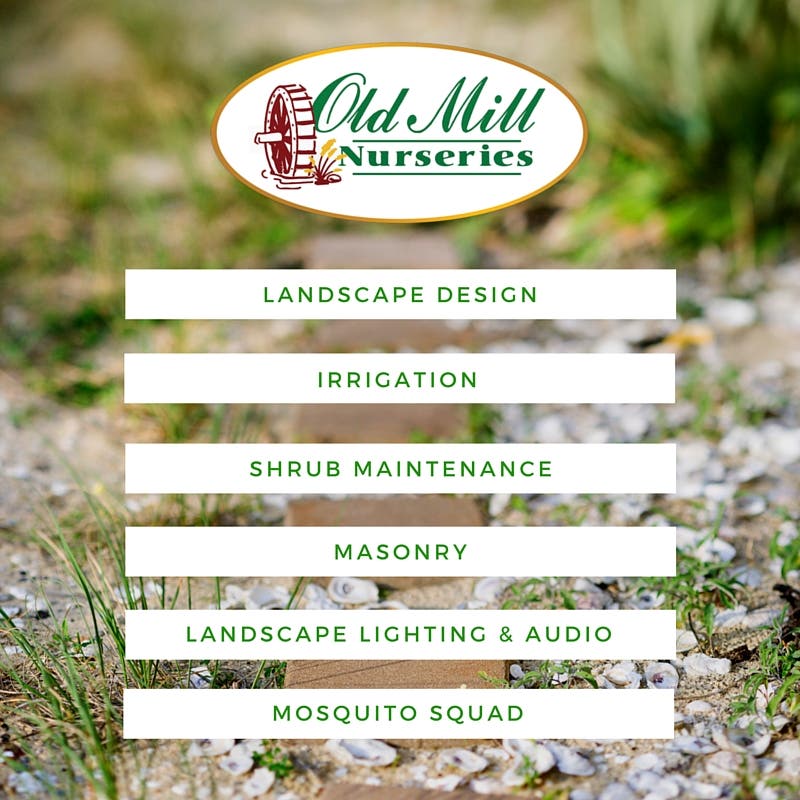 Old Mill Nurseries

LANDSCAPE DESIGN

IRRIGATION

SHRUB MAINTENANCE

MASONRY

LANDSCAPE LIGHTING & AUDIO

MOSQUITO SQUAD